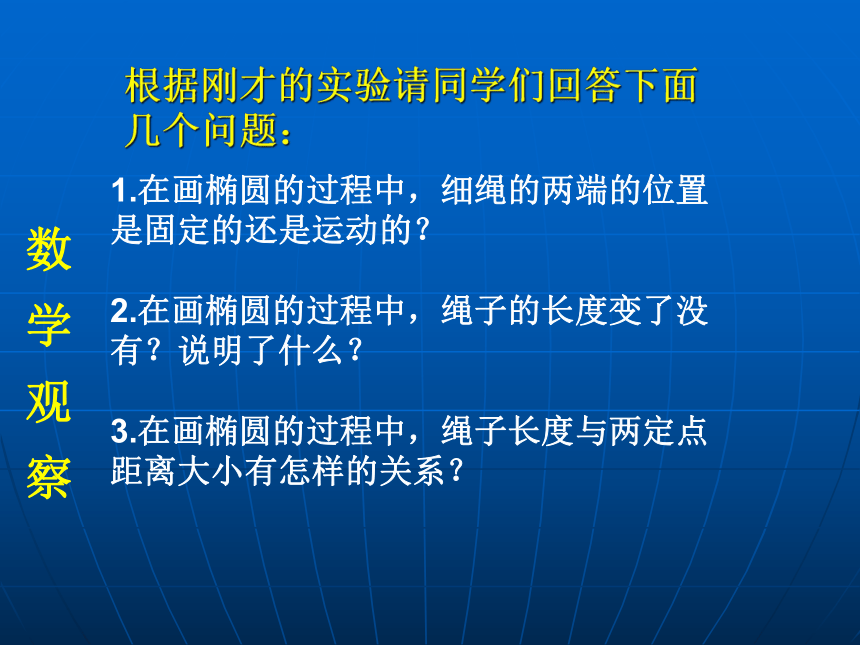 根据刚才的实验请同学们回答下面几个问题：

数学观察

1.在画椭圆的过程中，细绳的两端的位置是固定的还是运动的？

2.在画椭圆的过程中，绳子的长度变了没有？说明了什么？

3.在画椭圆的过程中，绳子长度与两定点距离大小有怎样的关系？